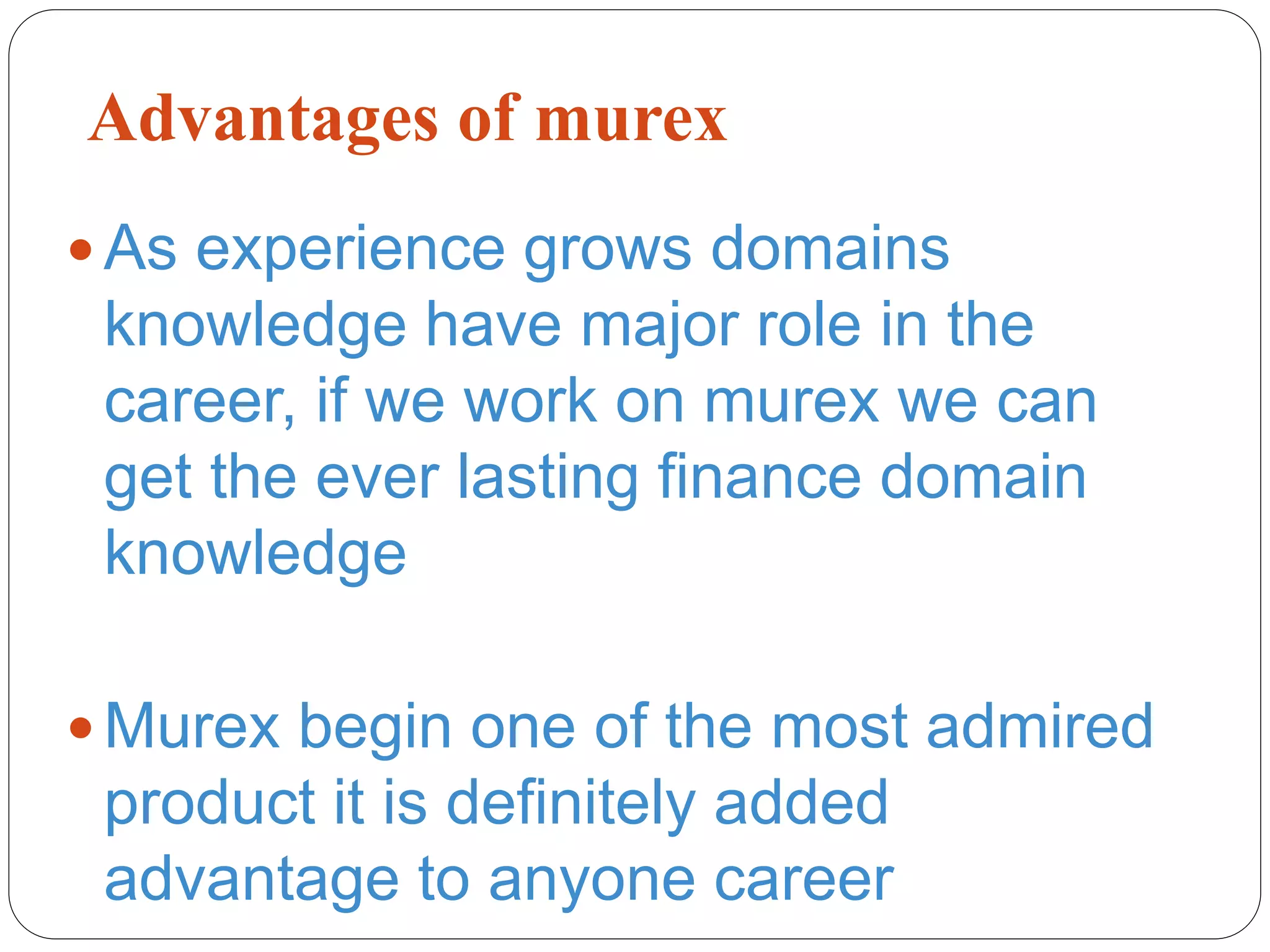 Advantages of murex

• As experience grows domains knowledge have major role in the career, if we work on murex we can get the ever lasting finance domain knowledge

• Murex begin one of the most admired product it is definitely added advantage to anyone career